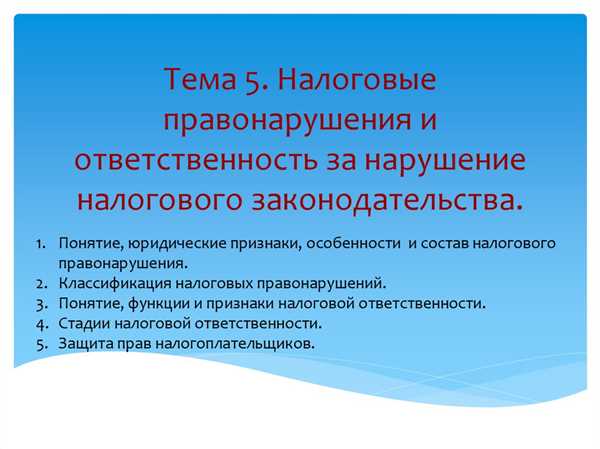 Тема 5. Налоговые правонарушения и ответственность за нарушение налогового законодательства.

1. Понятие, юридические признаки, особенности и состав налогового правонарушения.
2. Классификация налоговых правонарушений.
3. Понятие, функции и признаки налоговой ответственности.
4. Стадии налоговой ответственности.
5. Защита прав налогоплательщиков.